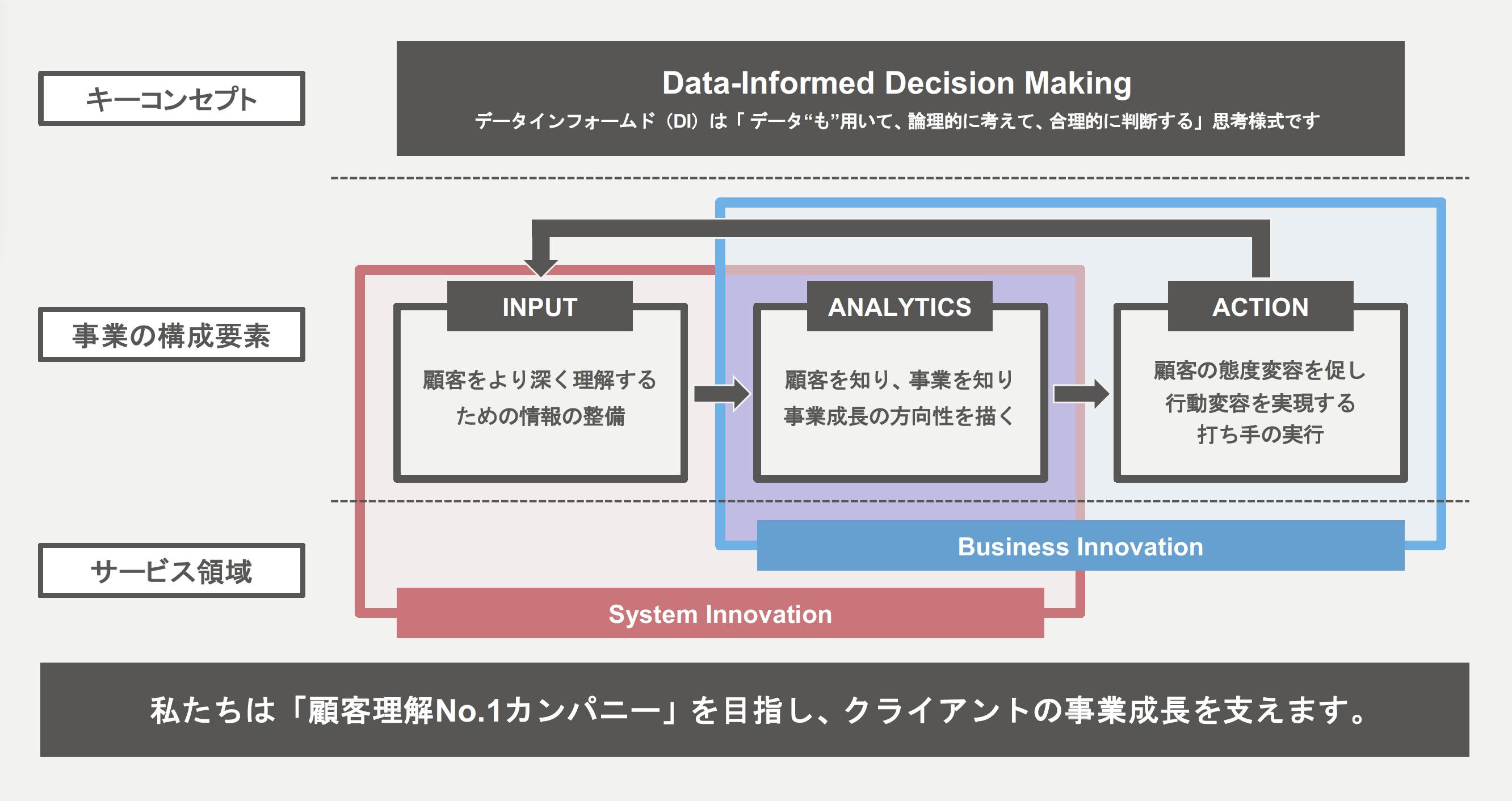 キーコンセプト

Data-Informed Decision Making

データインフォームド（DI）は「データ“も”用いて、論理的に考えて、合理的に判断する」思考様式です

事業の構成要素

INPUT

顧客をより深く理解するための情報の整備

ANALYTICS

顧客を知り、事業を知り事業成長の方向性を描く

ACTION

顧客の態度変容を促し行動変容を実現する打ち手の実行

サービス領域

Business Innovation

System Innovation

私たちは「顧客理解No.1カンパニー」を目指し、クライアントの事業成長を支えます。